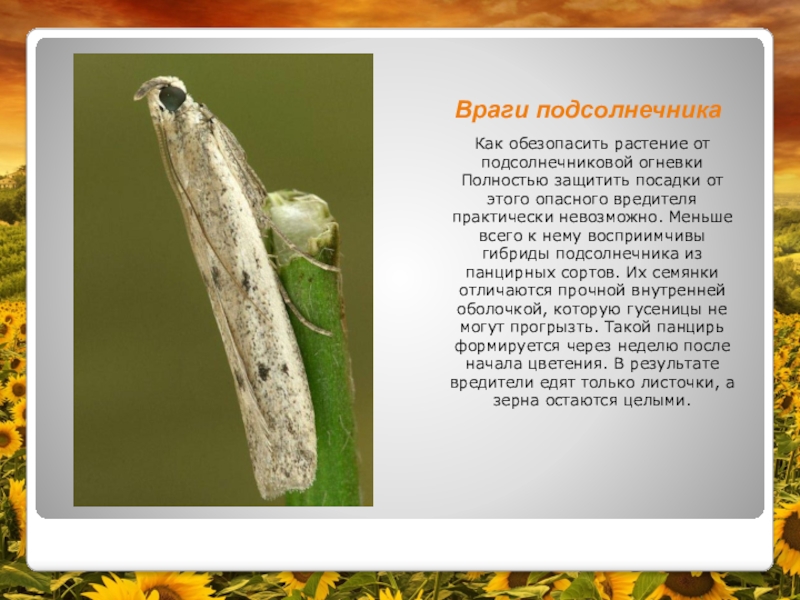 Враги подсолнечника

Как обезопасить растение от подсолнечниковой огневки Полностью защитить посадки от этого опасного вредителя практически невозможно. Меньше всего к нему восприимчивы гибриды подсолнечника из панцирных сортов. Их семянки отличаются прочной внутренней оболочкой, которую гусеницы не могут прогрызть. Такой панцирь формируется через неделю после начала цветения. В результате вредители едят только листочки, а зерна остаются целыми.